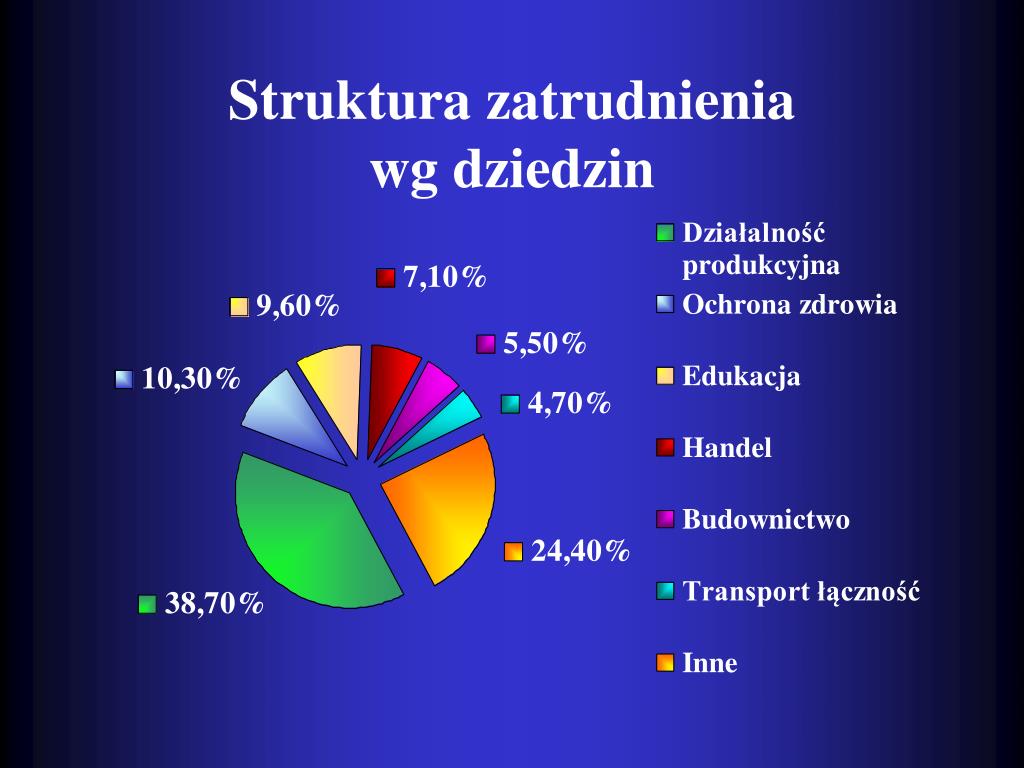 Struktura zatrudnienia wg dziedzin

7,10%
9,60%
5,50%
10,30%
4,70%
24,40%
38,70%

Działalność produkcyjna
Ochrona zdrowia
Edukacja
Handel
Budownictwo
Transport łączność
Inne